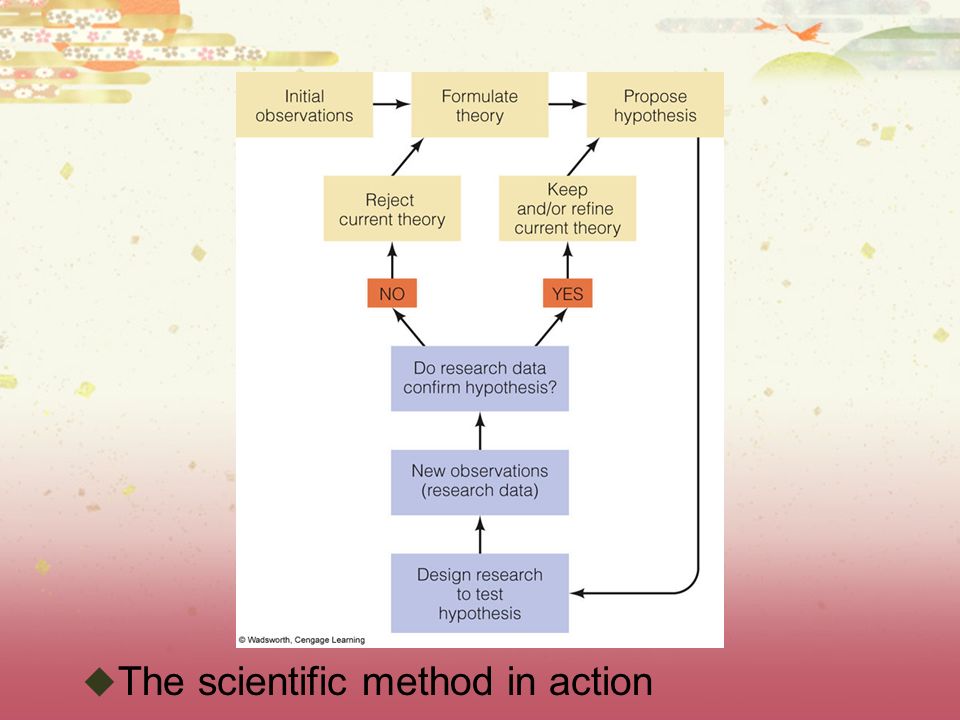 Initial observations

Formulate theory

Propose hypothesis

Reject current theory

Keep and/or refine current theory

NO

YES

Do research data confirm hypothesis?

New observations (research data)

Design research to test hypothesis

© Wadsworth, Cengage Learning

◆The scientific method in action